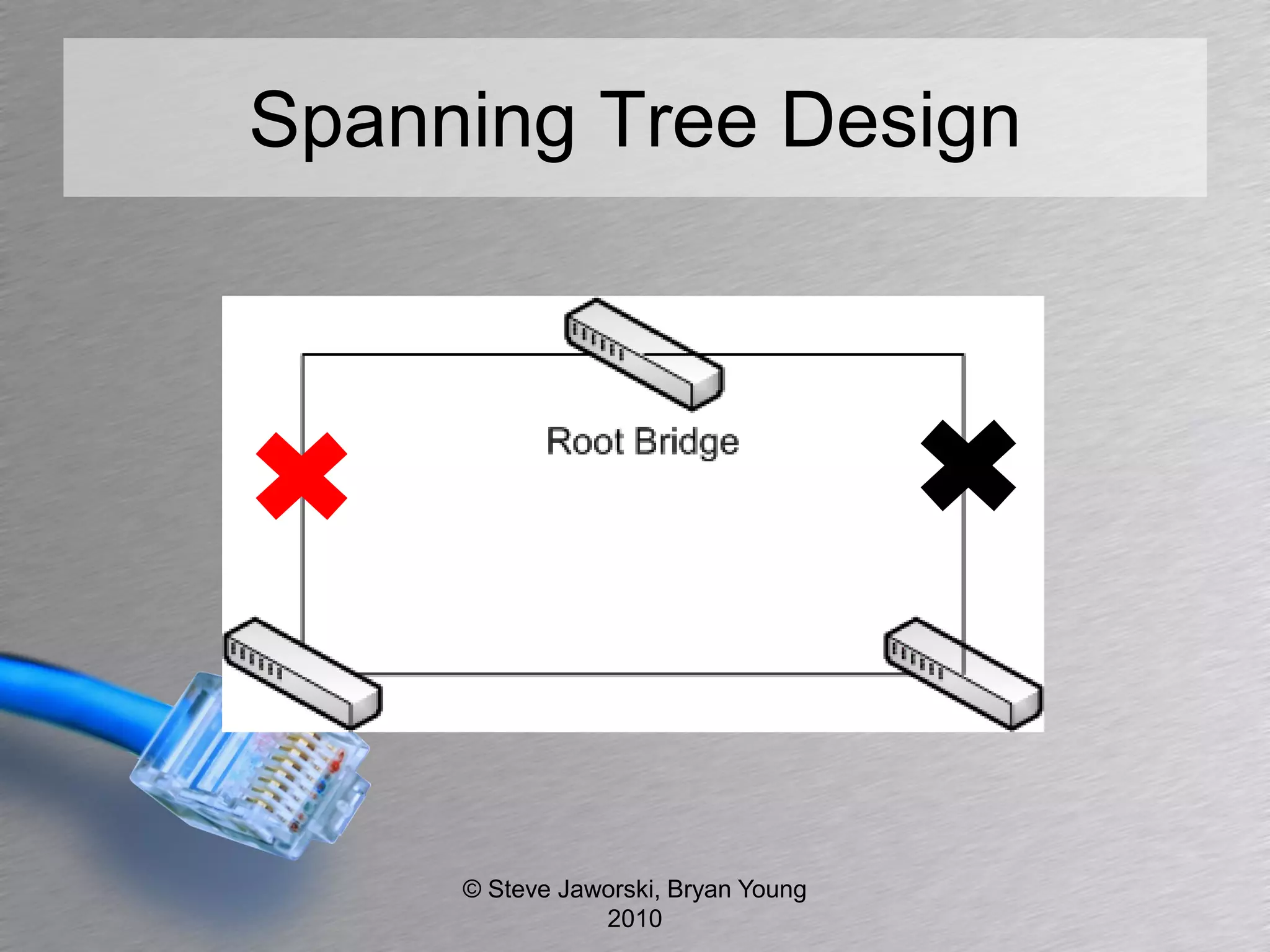 Spanning Tree Design

Root Bridge

© Steve Jaworski, Bryan Young 2010